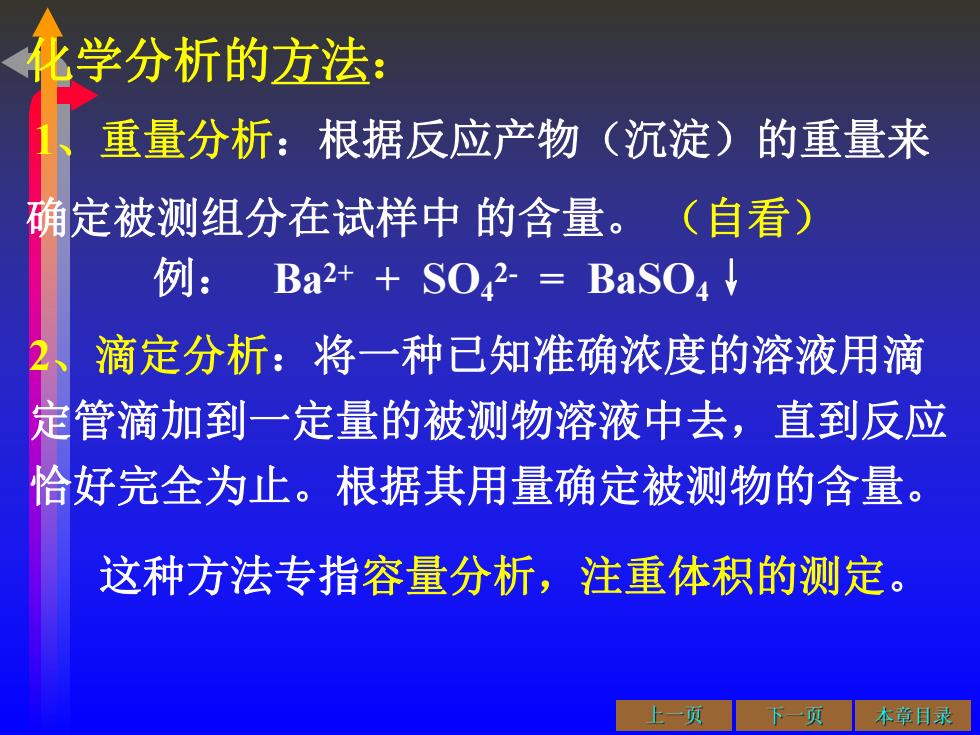 化学分析的方法：

1、重量分析：根据反应产物（沉淀）的重量来确定被测组分在试样中 的含量。 （自看）

例： $Ba^{2+} + SO_4^{2-} = BaSO_4\downarrow$

2、滴定分析：将一种已知准确浓度的溶液用滴定管滴加到一定量的被测物溶液中去，直到反应恰好完全为止。根据其用量确定被测物的含量。

这种方法专指容量分析，注重体积的测定。

上一页 下一页 本章目录